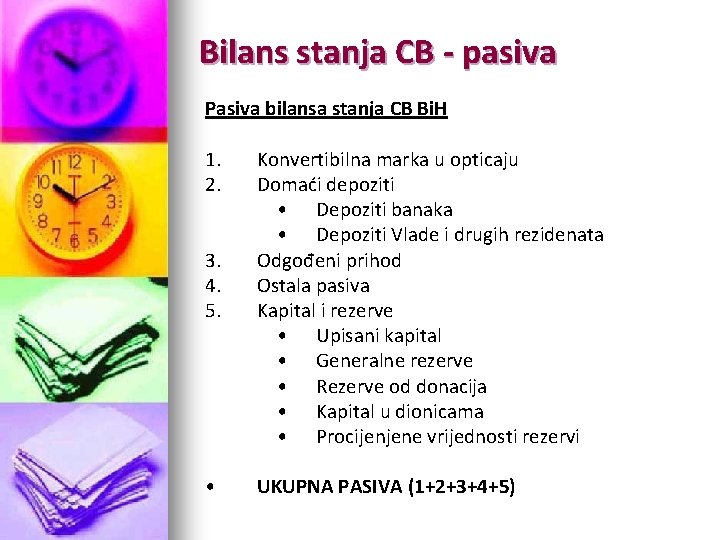 Bilans stanja CB - pasiva

Pasiva bilansa stanja CB BiH

1. Konvertibilna marka u opticaju
2. Domaći depoziti
• Depoziti banaka
• Depoziti Vlade i drugih rezidenata
3. Odgođeni prihod
4. Ostala pasiva
5. Kapital i rezerve
• Upisani kapital
• Generalne rezerve
• Rezerve od donacija
• Kapital u dionicama
• Procijenjene vrijednosti rezervi

• UKUPNA PASIVA (1+2+3+4+5)